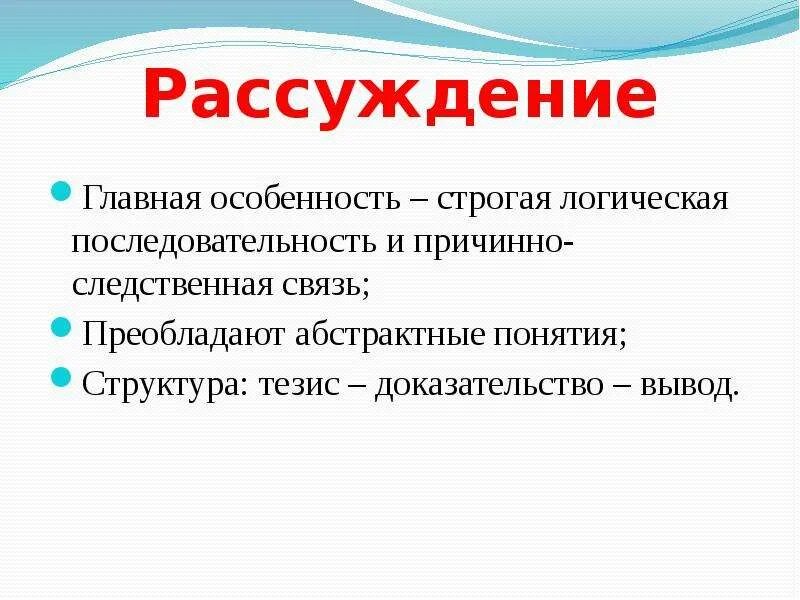 Рассуждение

Главная особенность – строгая логическая последовательность и причинно-следственная связь;

Преобладают абстрактные понятия;

Структура: тезис – доказательство – вывод.